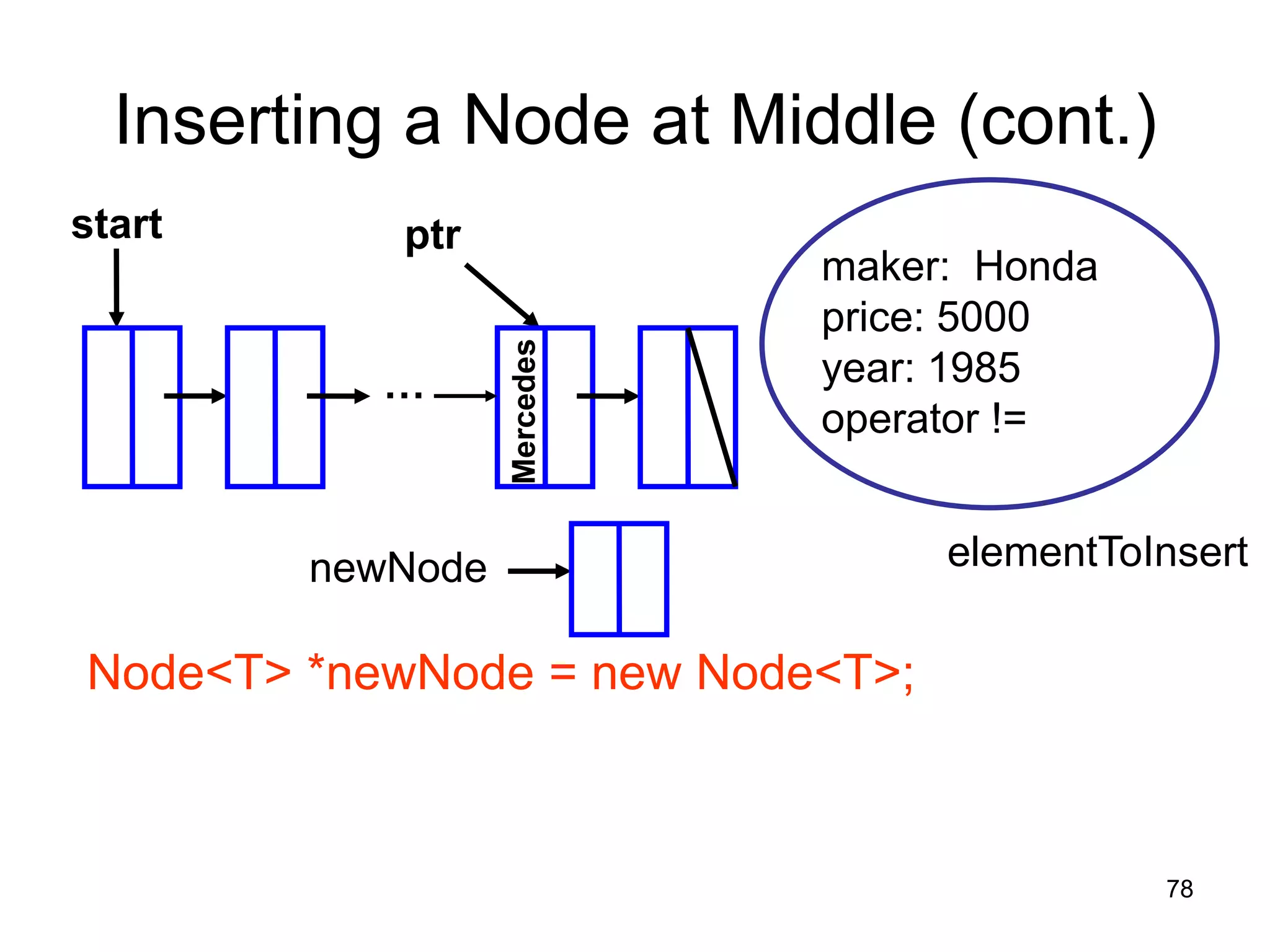 Inserting a Node at Middle (cont.)

start

ptr

…

Mercedes

maker: Honda
price: 5000
year: 1985
operator !=

elementToInsert

newNode

Node<T> *newNode = new Node<T>;

78